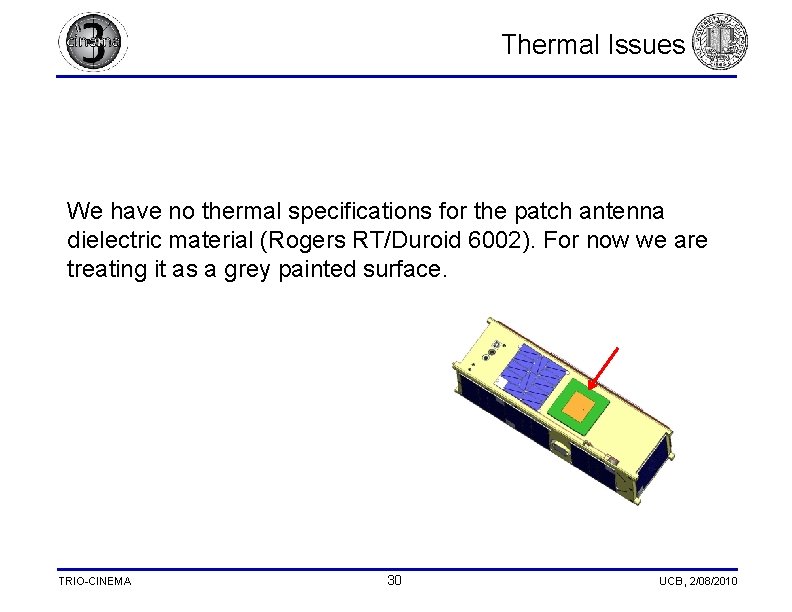 cinema 3

Thermal Issues

We have no thermal specifications for the patch antenna dielectric material (Rogers RT/Duroid 6002). For now we are treating it as a grey painted surface.

TRIO-CINEMA

30

UCB, 2/08/2010